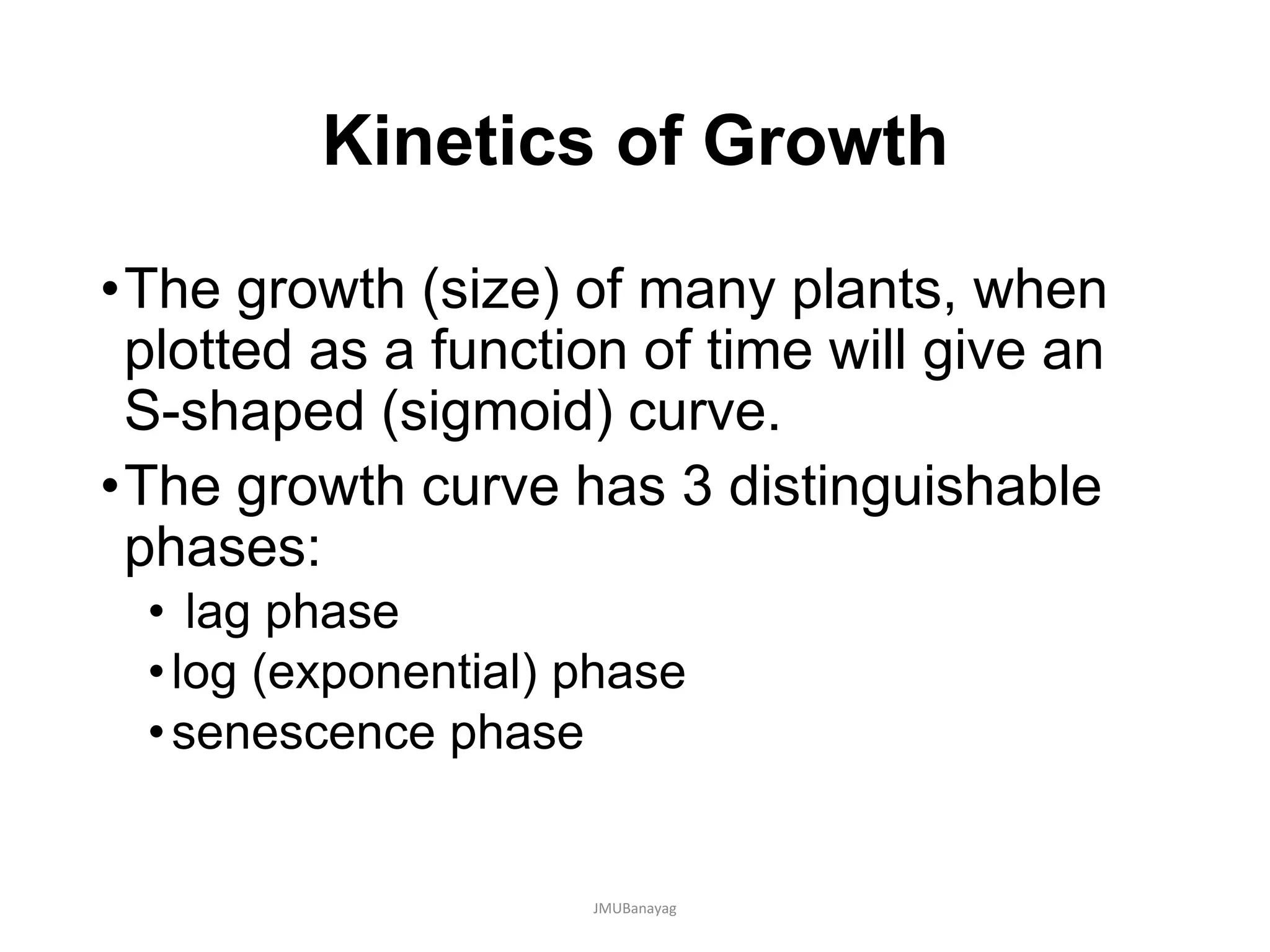 Kinetics of Growth

• The growth (size) of many plants, when plotted as a function of time will give an S-shaped (sigmoid) curve.

• The growth curve has 3 distinguishable phases:

• lag phase
• log (exponential) phase
• senescence phase

JMUBanayag